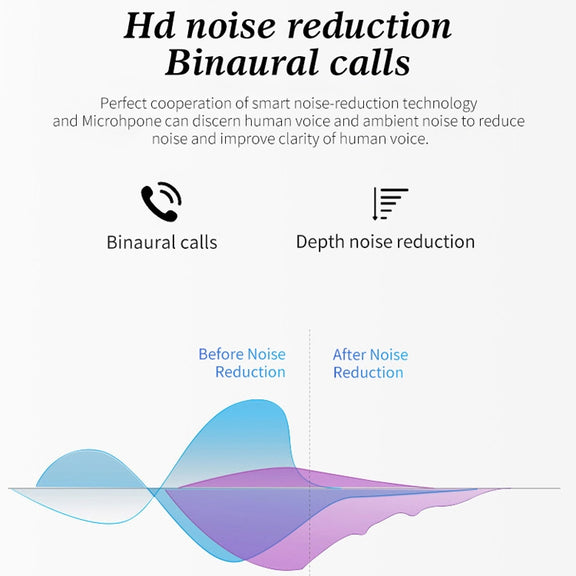 Hd noise reduction
Binaural calls

Perfect cooperation of smart noise-reduction technology and Microhpone can discern human voice and ambient noise to reduce noise and improve clarity of human voice.

Binaural calls

Depth noise reduction

Before Noise Reduction

After Noise Reduction